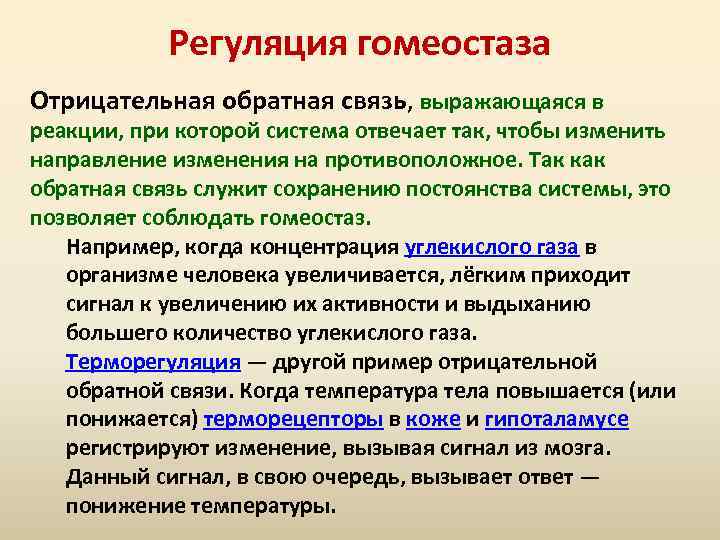 Регуляция гомеостаза

Отрицательная обратная связь, выражающаяся в реакции, при которой система отвечает так, чтобы изменить направление изменения на противоположное. Так как обратная связь служит сохранению постоянства системы, это позволяет соблюдать гомеостаз.

Например, когда концентрация углекислого газа в организме человека увеличивается, лёгким приходит сигнал к увеличению их активности и выдыханию большего количество углекислого газа.

Терморегуляция — другой пример отрицательной обратной связи. Когда температура тела повышается (или понижается) терморецепторы в коже и гипоталамусе регистрируют изменение, вызывая сигнал из мозга. Данный сигнал, в свою очередь, вызывает ответ — понижение температуры.